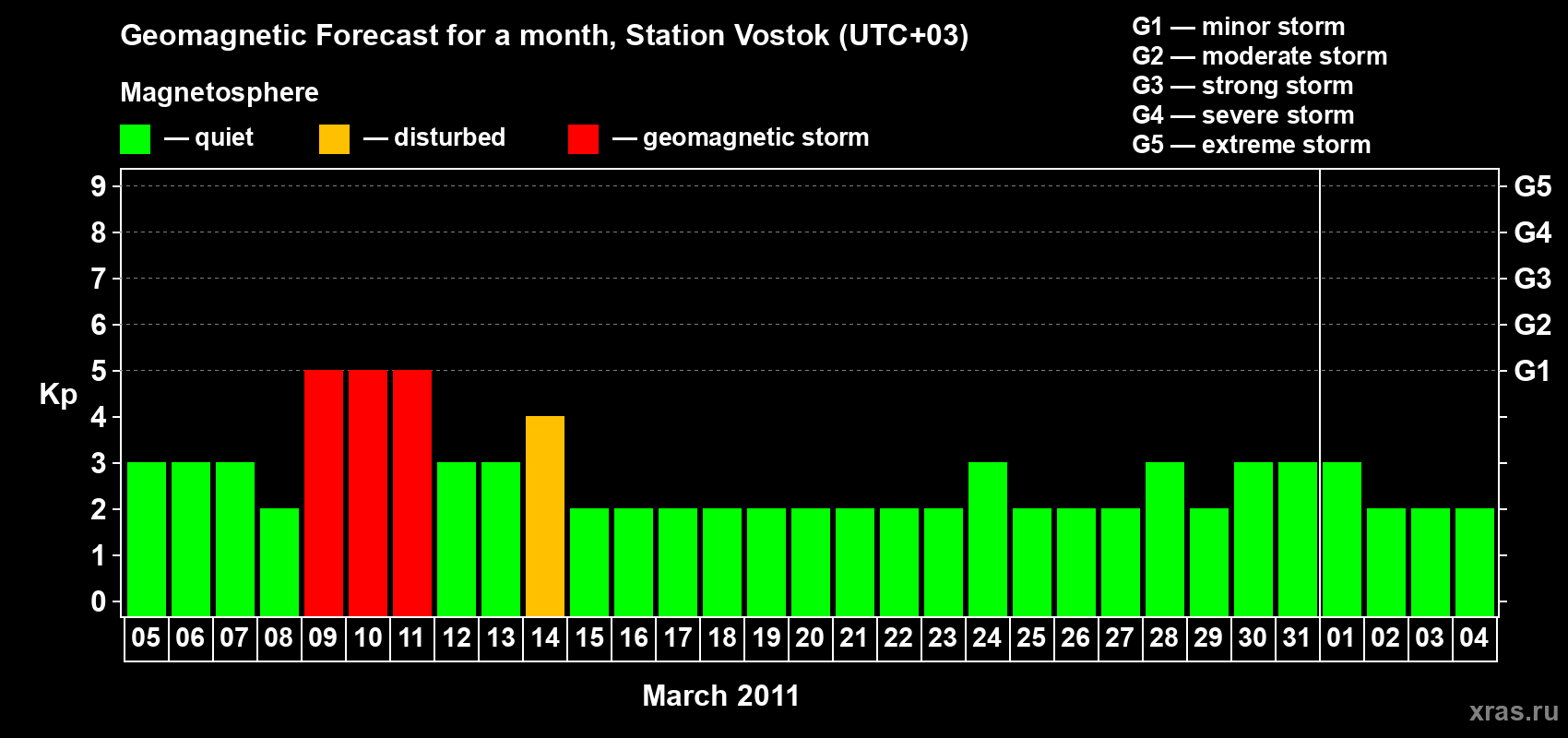 Geomagnetic Forecast for a month, Station Vostok (UTC+03)

Magnetosphere

— quiet — disturbed — geomagnetic storm

G1 — minor storm
G2 — moderate storm
G3 — strong storm
G4 — severe storm
G5 — extreme storm

Kp

9 8 7 6 5 4 3 2 1 0

G5 G4 G3 G2 G1

05 06 07 08 09 10 11 12 13 14 15 16 17 18 19 20 21 22 23 24 25 26 27 28 29 30 31 01 02 03 04

March 2011

xras.ru